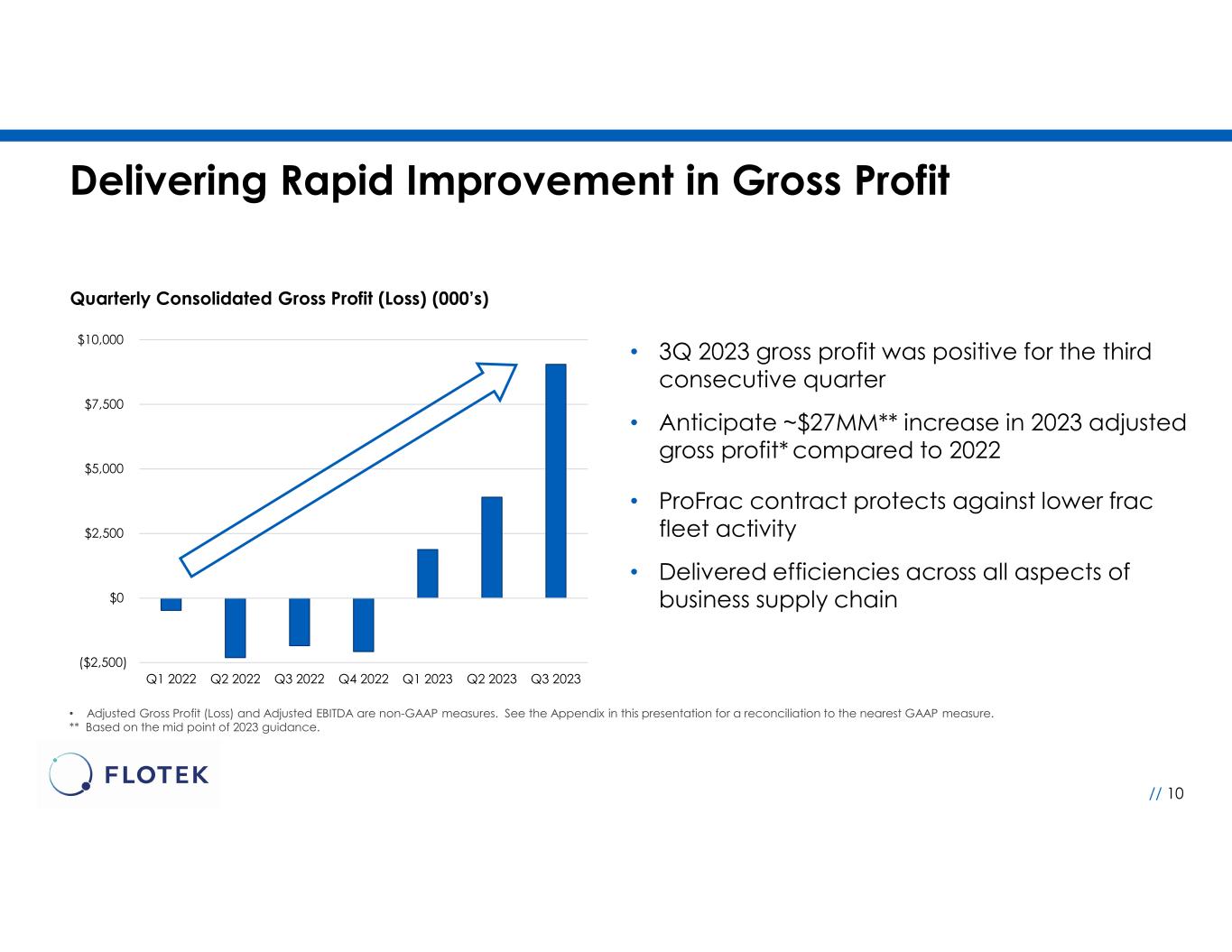 Delivering Rapid Improvement in Gross Profit

Quarterly Consolidated Gross Profit (Loss) (000's)

$10,000
$7,500
$5,000
$2,500
$0
($2,500)

Q1 2022 Q2 2022 Q3 2022 Q4 2022 Q1 2023 Q2 2023 Q3 2023

• 3Q 2023 gross profit was positive for the third consecutive quarter

• Anticipate ~$27MM** increase in 2023 adjusted gross profit* compared to 2022

• ProFrac contract protects against lower frac fleet activity

• Delivered efficiencies across all aspects of business supply chain

• Adjusted Gross Profit (Loss) and Adjusted EBITDA are non-GAAP measures. See the Appendix in this presentation for a reconciliation to the nearest GAAP measure.
** Based on the mid point of 2023 guidance.

FLOTEK

// 10